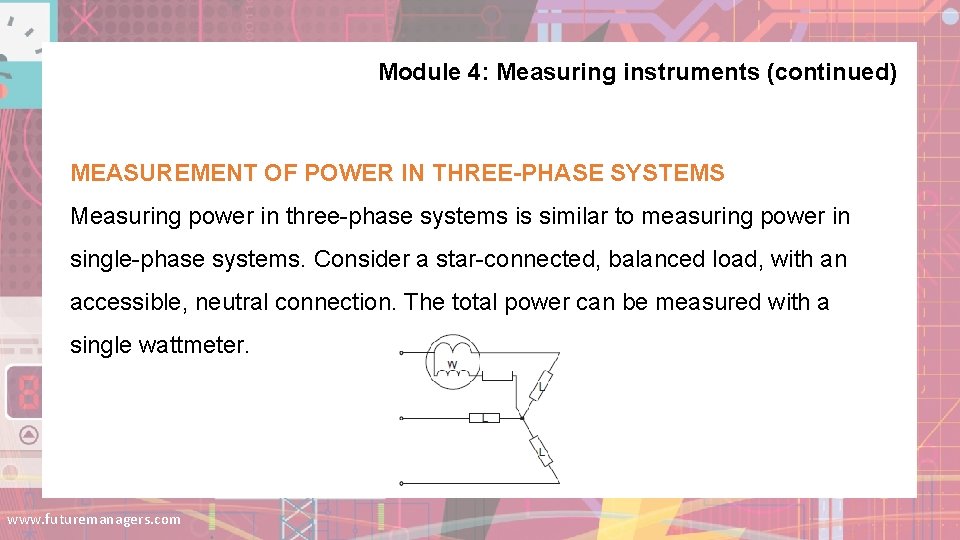 Module 4: Measuring instruments (continued)

MEASUREMENT OF POWER IN THREE-PHASE SYSTEMS

Measuring power in three-phase systems is similar to measuring power in single-phase systems. Consider a star-connected, balanced load, with an accessible, neutral connection. The total power can be measured with a single wattmeter.

W

L

L

L

www.futuremanagers.com